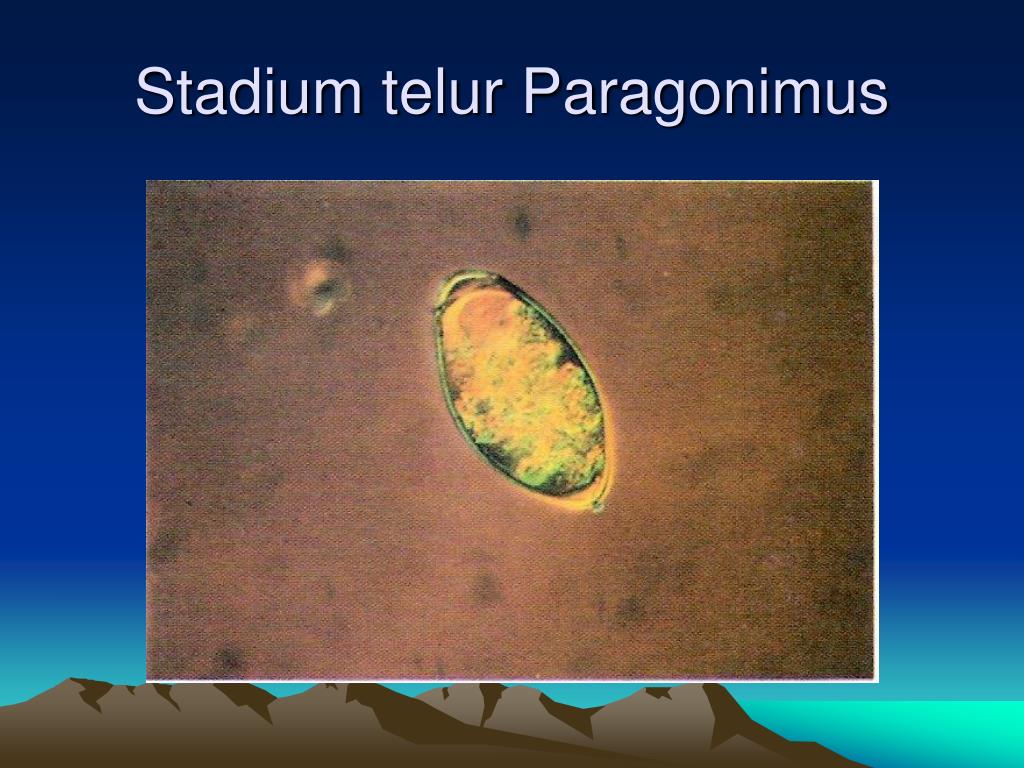 Stadium telur Paragonimus